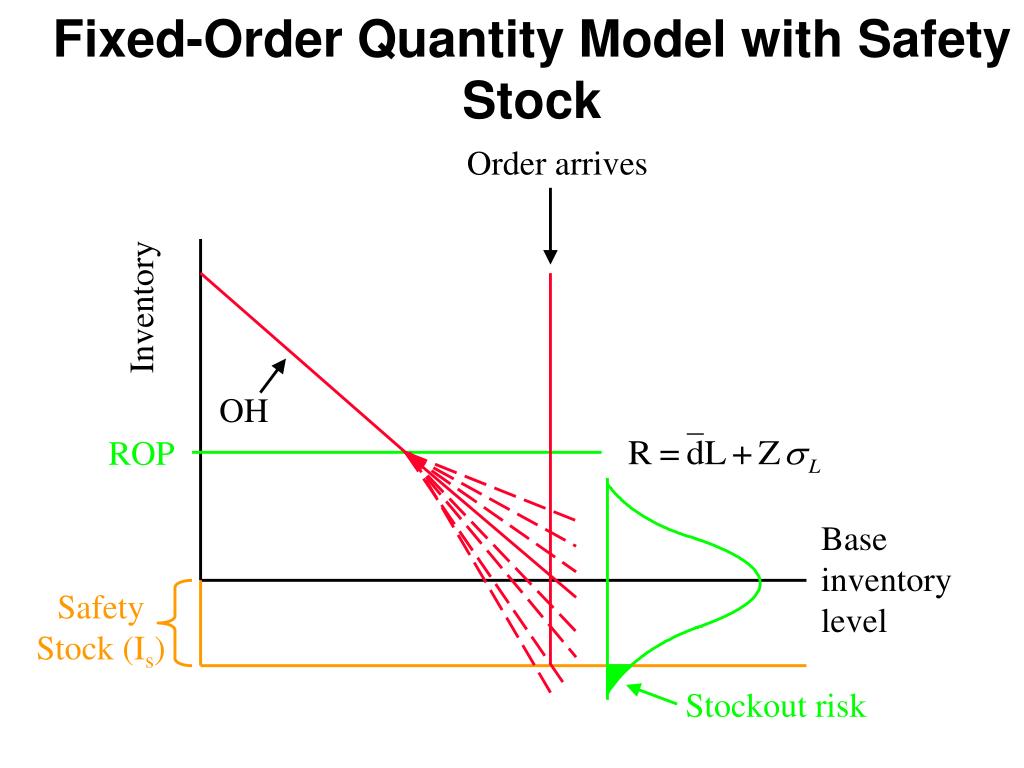 Fixed-Order Quantity Model with Safety Stock

Order arrives

Inventory

OH

ROP

$R = \bar{d}L + Z\sigma_L$

Base inventory level

Safety Stock ($I_s$)

Stockout risk